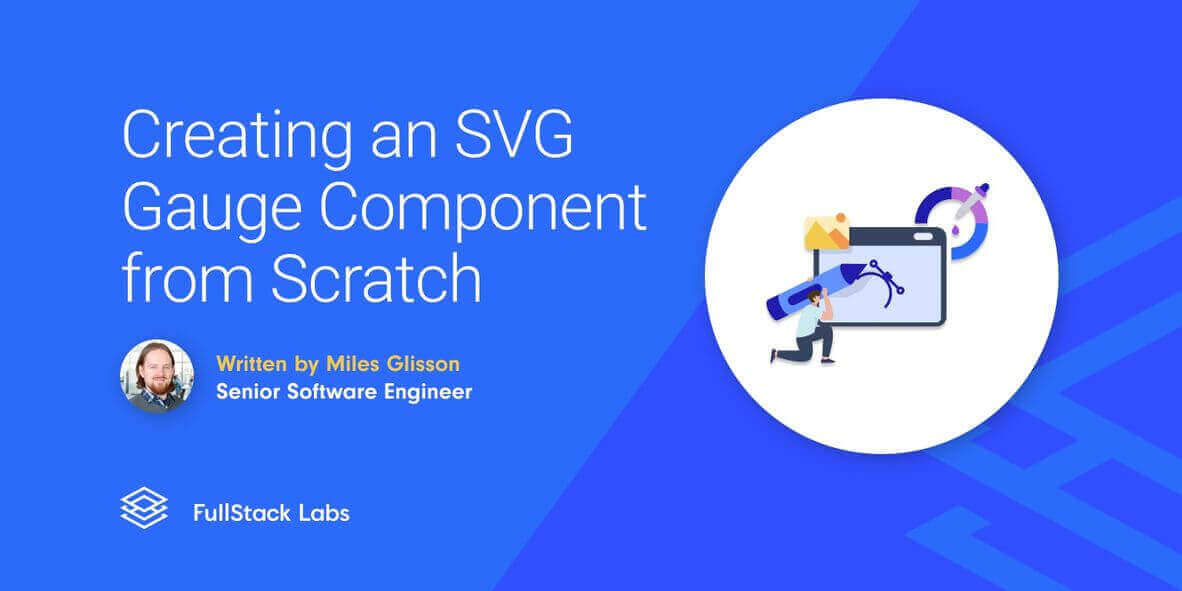 Creating an SVG Gauge Component from Scratch

Written by Miles Glisson
Senior Software Engineer

FullStack Labs